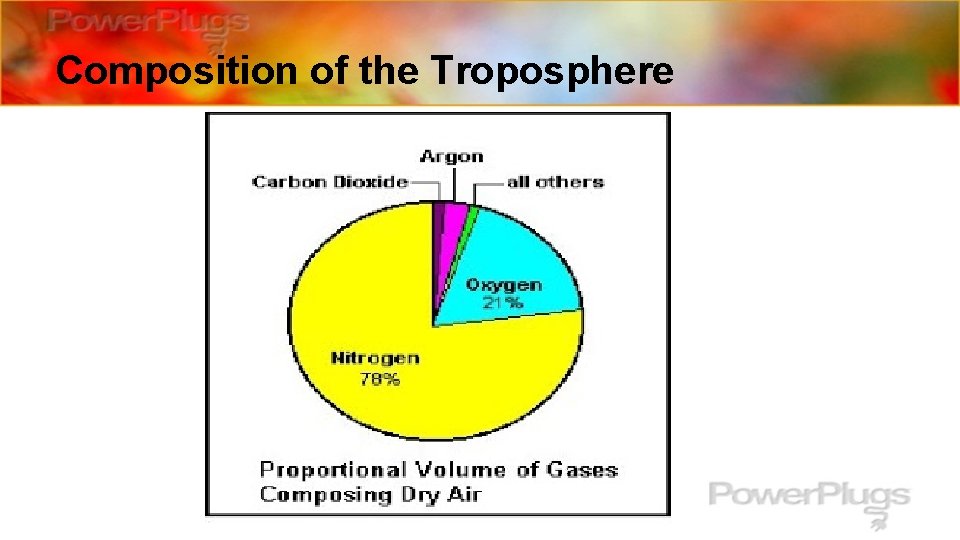 PowerPlugs

Composition of the Troposphere

Argon
Carbon Dioxide
all others
Oxygen
21%
Nitrogen
78%

Proportional Volume of Gases
Composing Dry Air

PowerPlugs